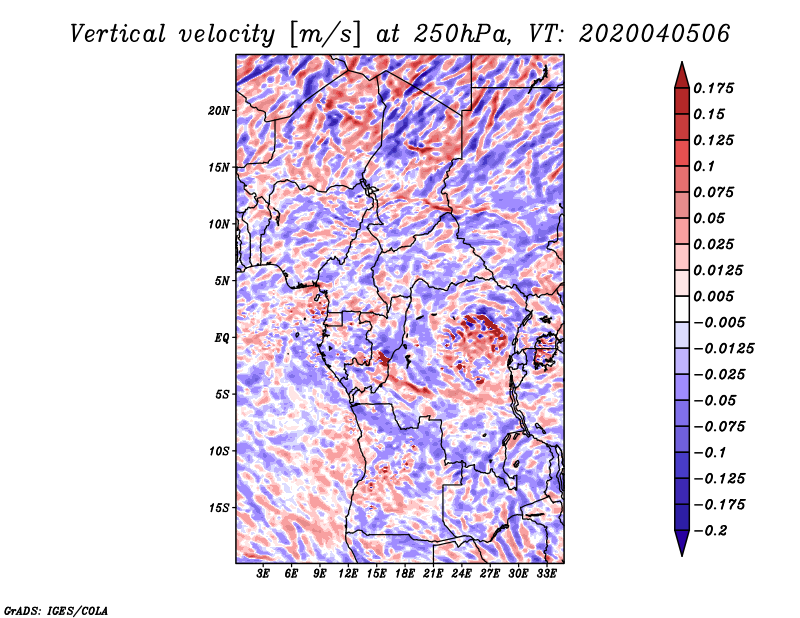 Vertical velocity [m/s] at 250hPa, VT: 2020040506

20N
15N
10N
5N
EQ
5S
10S
15S

3E 6E 9E 12E 15E 18E 21E 24E 27E 30E 33E

0.175
0.15
0.125
0.1
0.075
0.05
0.025
0.0125
0.005
−0.005
−0.0125
−0.025
−0.05
−0.075
−0.1
−0.125
−0.175
−0.2

GrADS: IGES/COLA